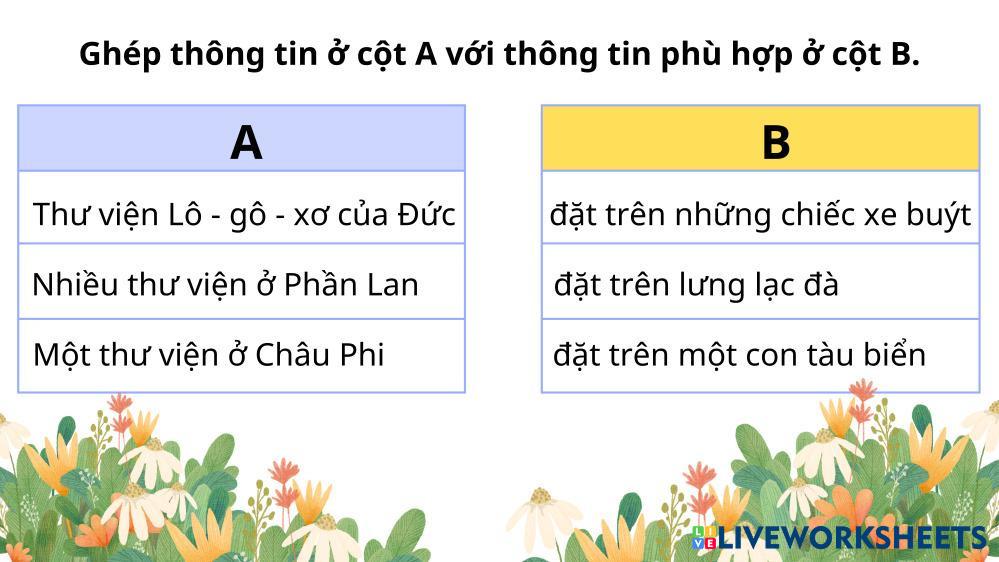 Ghép thông tin ở cột A với thông tin phù hợp ở cột B.

| A |
|---|
| Thư viện Lô - gô - xơ của Đức |
| Nhiều thư viện ở Phần Lan |
| Một thư viện ở Châu Phi |

| B |
|---|
| đặt trên những chiếc xe buýt |
| đặt trên lưng lạc đà |
| đặt trên một con tàu biển |

LIVEWORKSHEETS